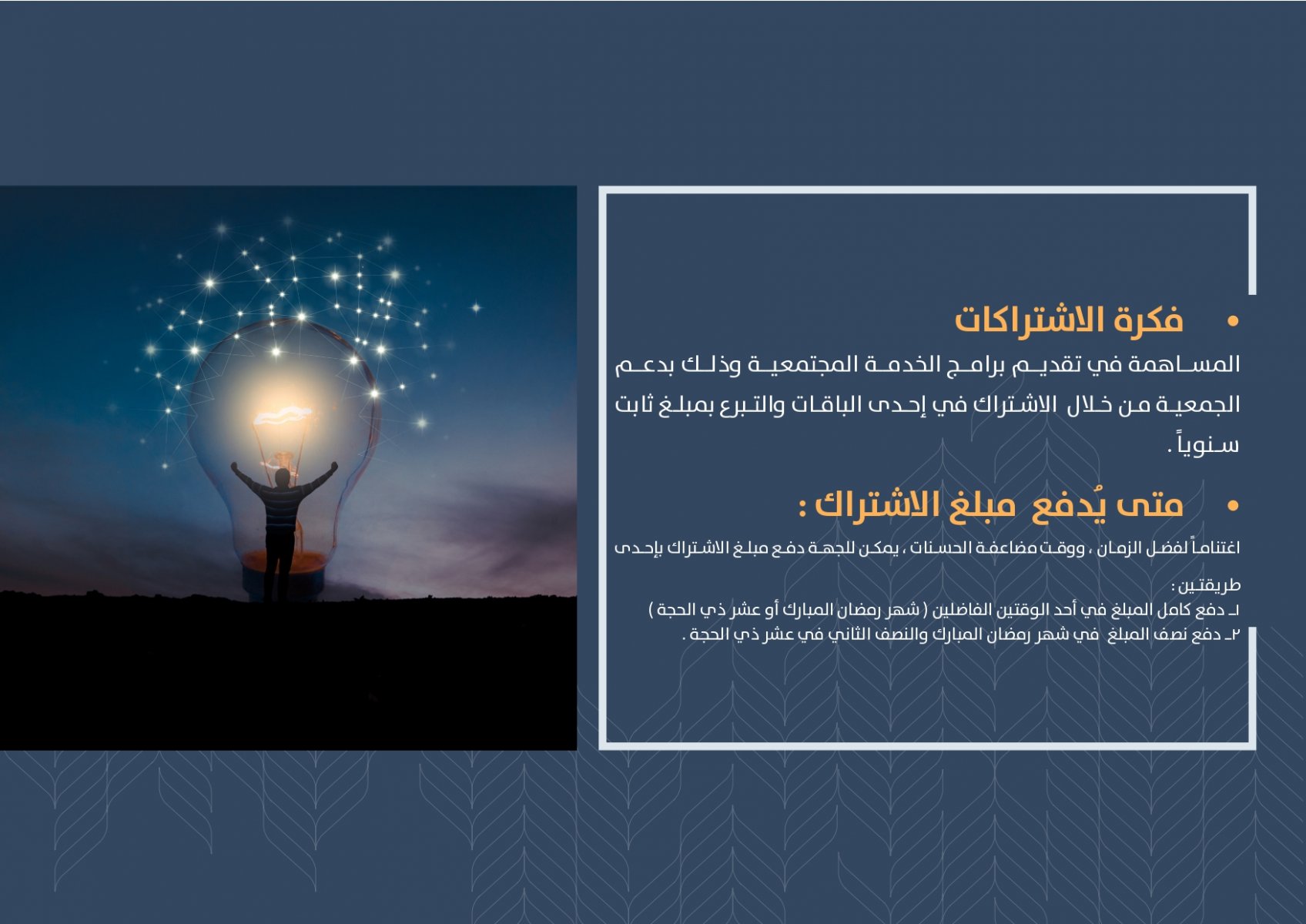 • فكرة الاشتراكات

المساهمة في تقديم برامج الخدمة المجتمعية وذلك بدعم الجمعية من خلال الاشتراك في إحدى الباقات والتبرع بمبلغ ثابت سنوياً .

• متى يُدفع مبلغ الاشتراك :

اغتناماً لفضل الزمان ، ووقت مضاعفة الحسنات ، يمكن للجهة دفع مبلغ الاشتراك بإحدى طريقتين :

١ـ دفع كامل المبلغ في أحد الوقتين الفاضلين ( شهر رمضان المبارك أو عشر ذي الحجة )

٢ـ دفع نصف المبلغ في شهر رمضان المبارك والنصف الثاني في عشر ذي الحجة .